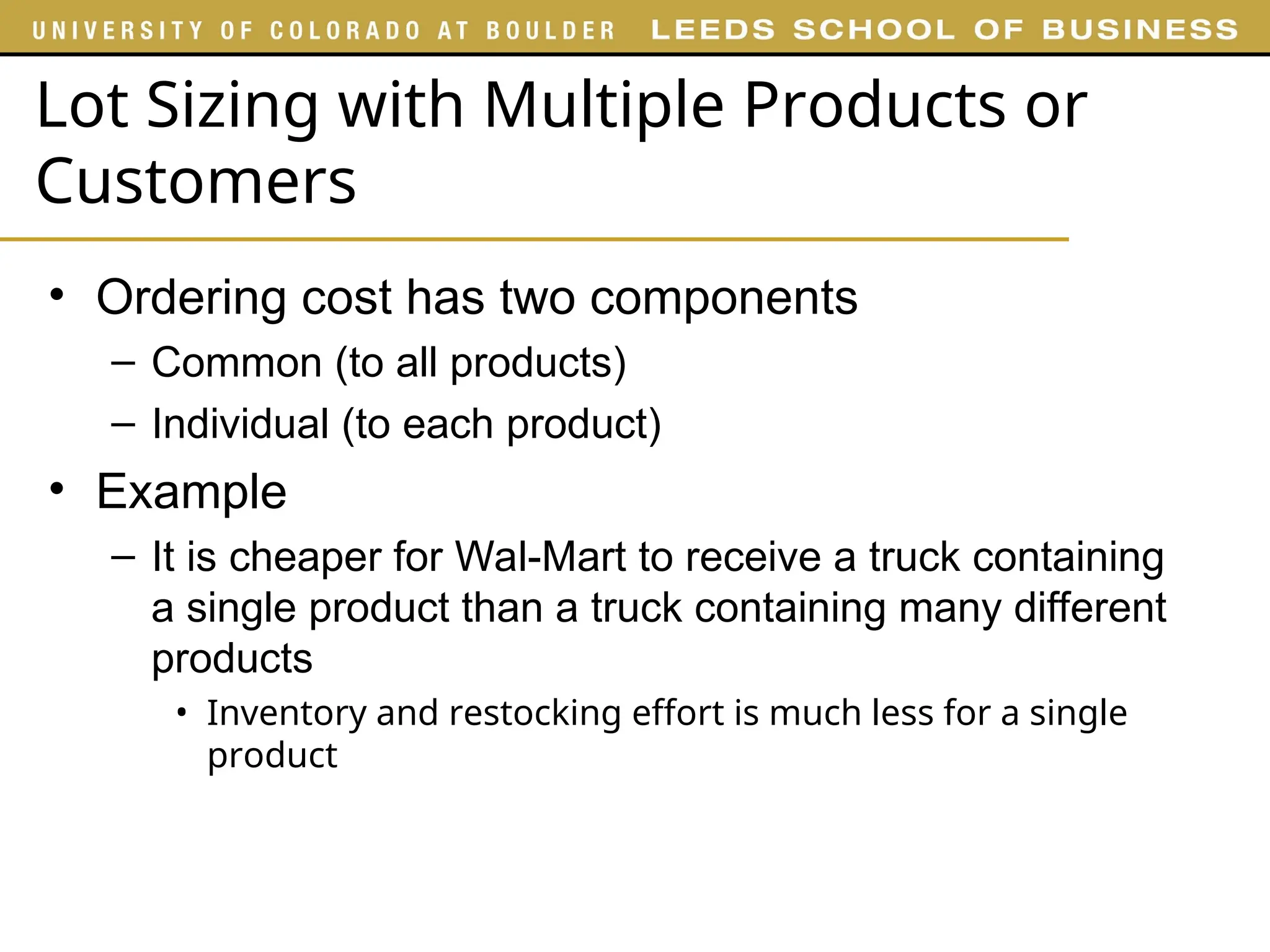 UNIVERSITY OF COLORADO AT BOULDER LEEDS SCHOOL OF BUSINESS

Lot Sizing with Multiple Products or Customers

• Ordering cost has two components
  – Common (to all products)
  – Individual (to each product)
• Example
  – It is cheaper for Wal-Mart to receive a truck containing a single product than a truck containing many different products
    • Inventory and restocking effort is much less for a single product